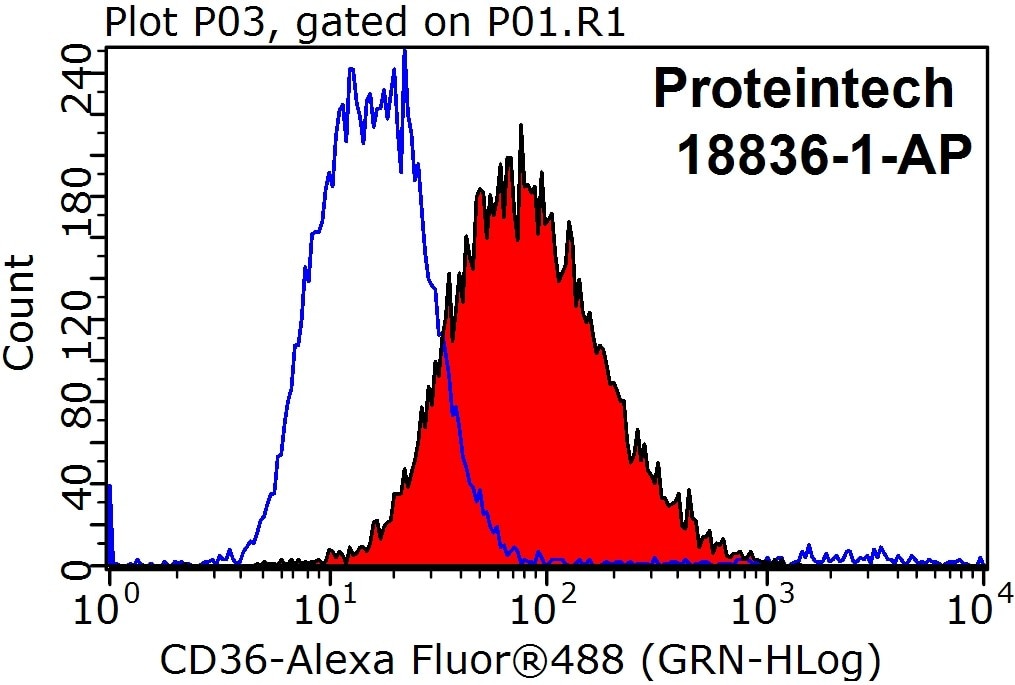 Plot P03, gated on P01.R1

Proteintech
18836-1-AP

Count

240
180
120
80
40
0

$10^0$
$10^1$
$10^2$
$10^3$
$10^4$

CD36-Alexa Fluor®488 (GRN-HLog)